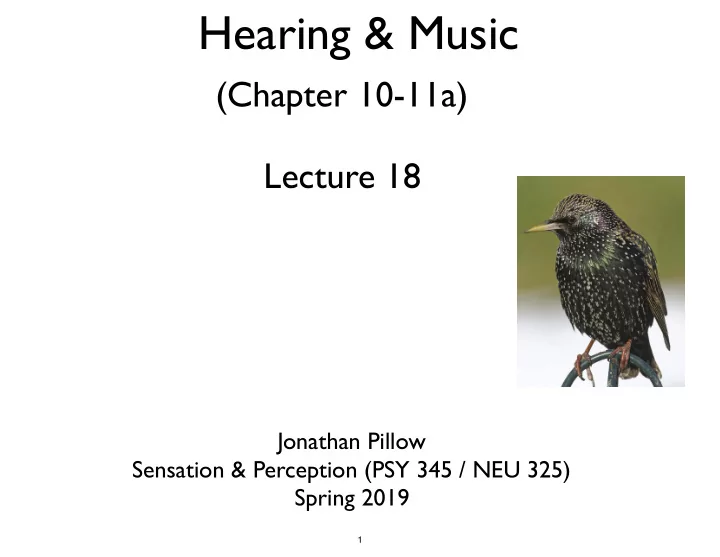 Hearing & Music

(Chapter 10-11a)

Lecture 18

Jonathan Pillow
Sensation & Perception (PSY 345 / NEU 325)
Spring 2019

1